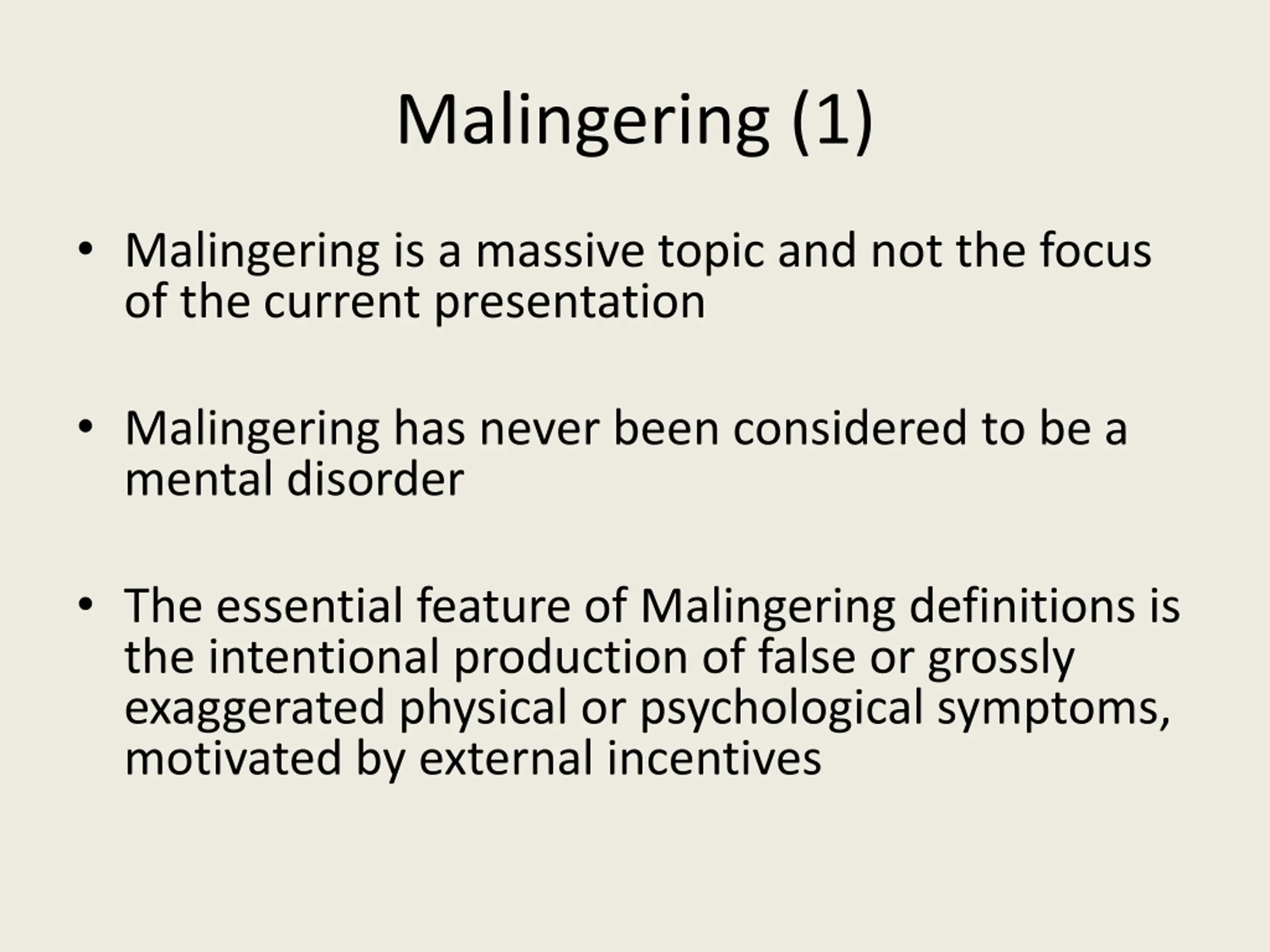 Malingering (1)

• Malingering is a massive topic and not the focus of the current presentation

• Malingering has never been considered to be a mental disorder

• The essential feature of Malingering definitions is the intentional production of false or grossly exaggerated physical or psychological symptoms, motivated by external incentives